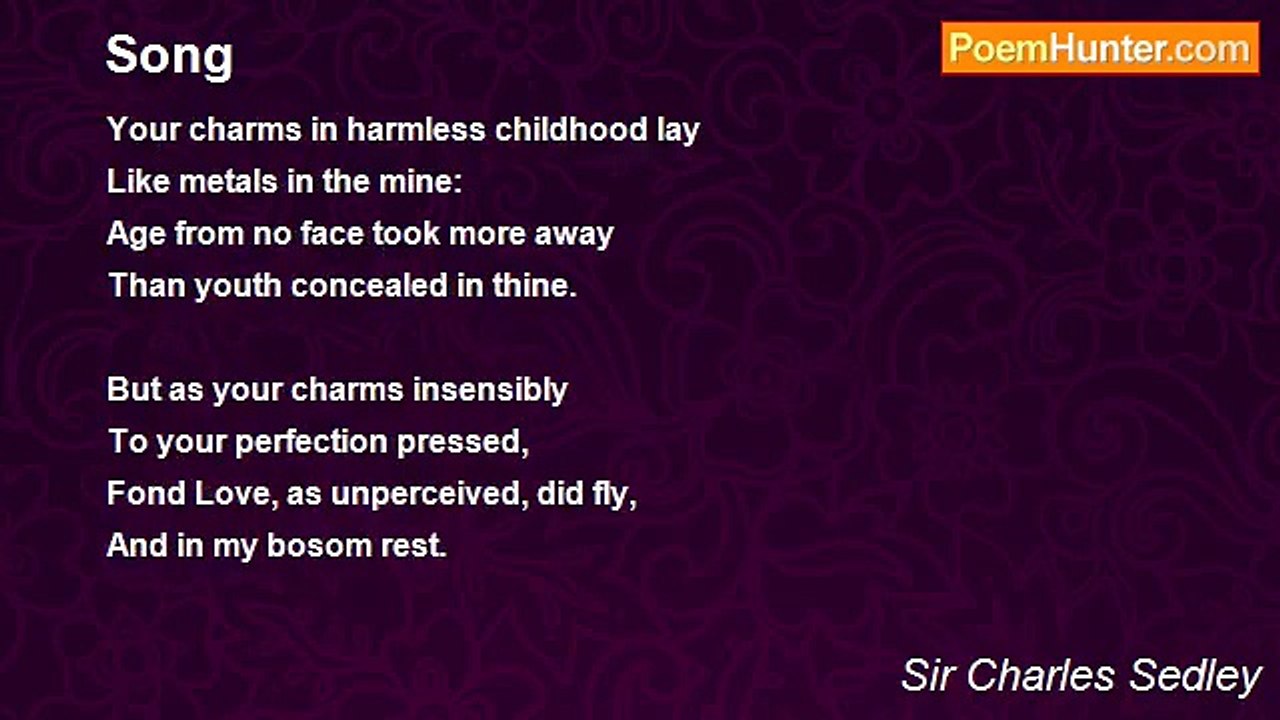 Song

PoemHunter.com

Your charms in harmless childhood lay
Like metals in the mine:
Age from no face took more away
Than youth concealed in thine.

But as your charms insensibly
To your perfection pressed,
Fond Love, as unperceived, did fly,
And in my bosom rest.

Sir Charles Sedley